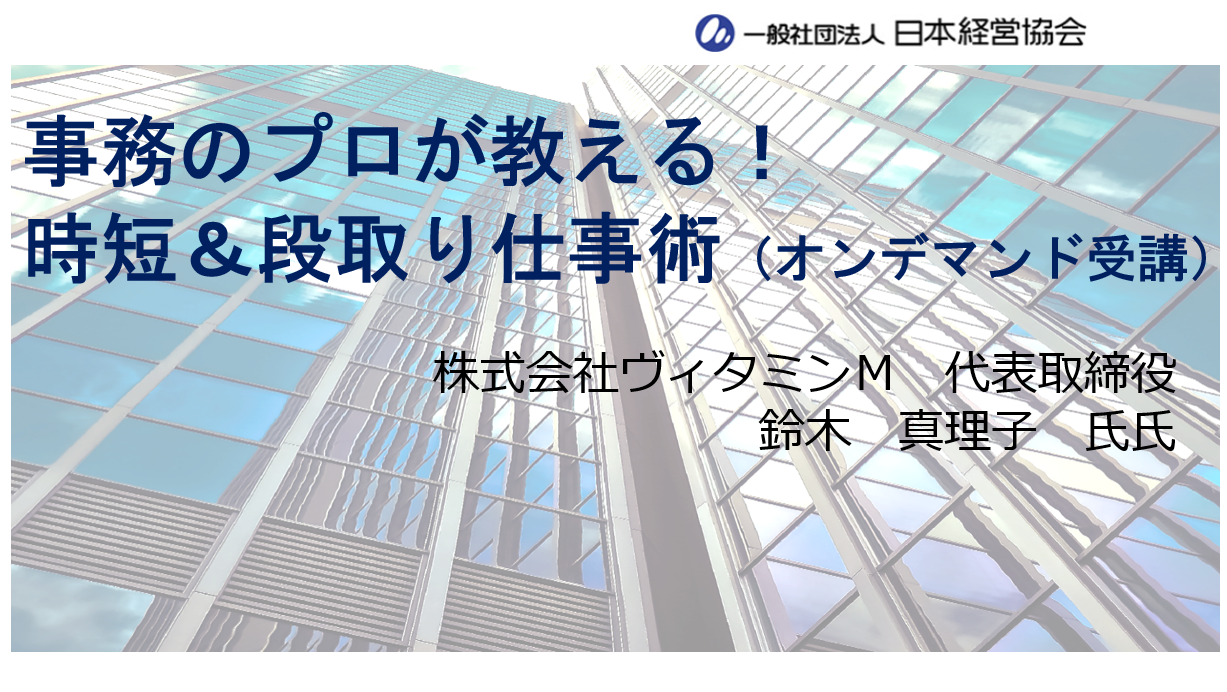 一般社団法人 日本経営協会

事務のプロが教える！
時短＆段取り仕事術（オンデマンド受講）

株式会社ヴィタミンＭ　代表取締役
鈴木　真理子　氏氏